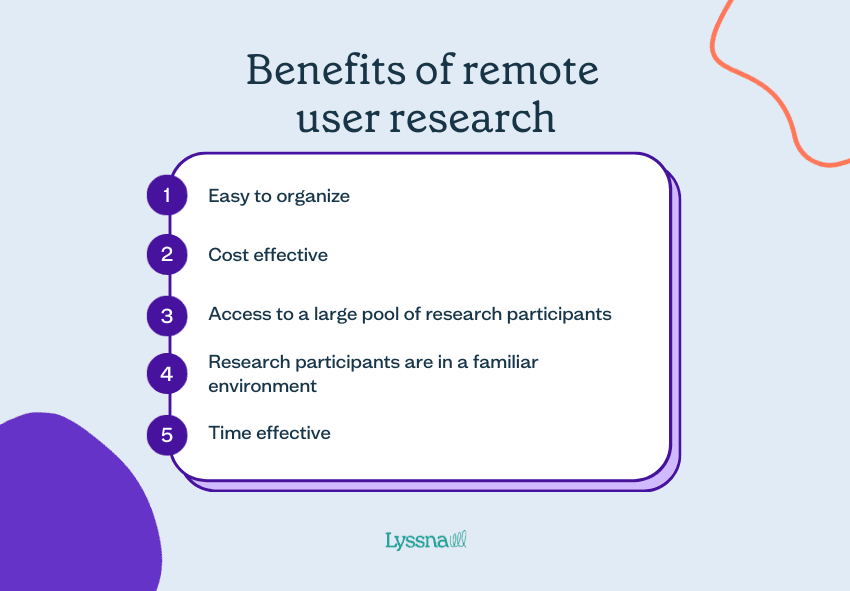 Benefits of remote user research

1 Easy to organize

2 Cost effective

3 Access to a large pool of research participants

4 Research participants are in a familiar environment

5 Time effective

Lyssna